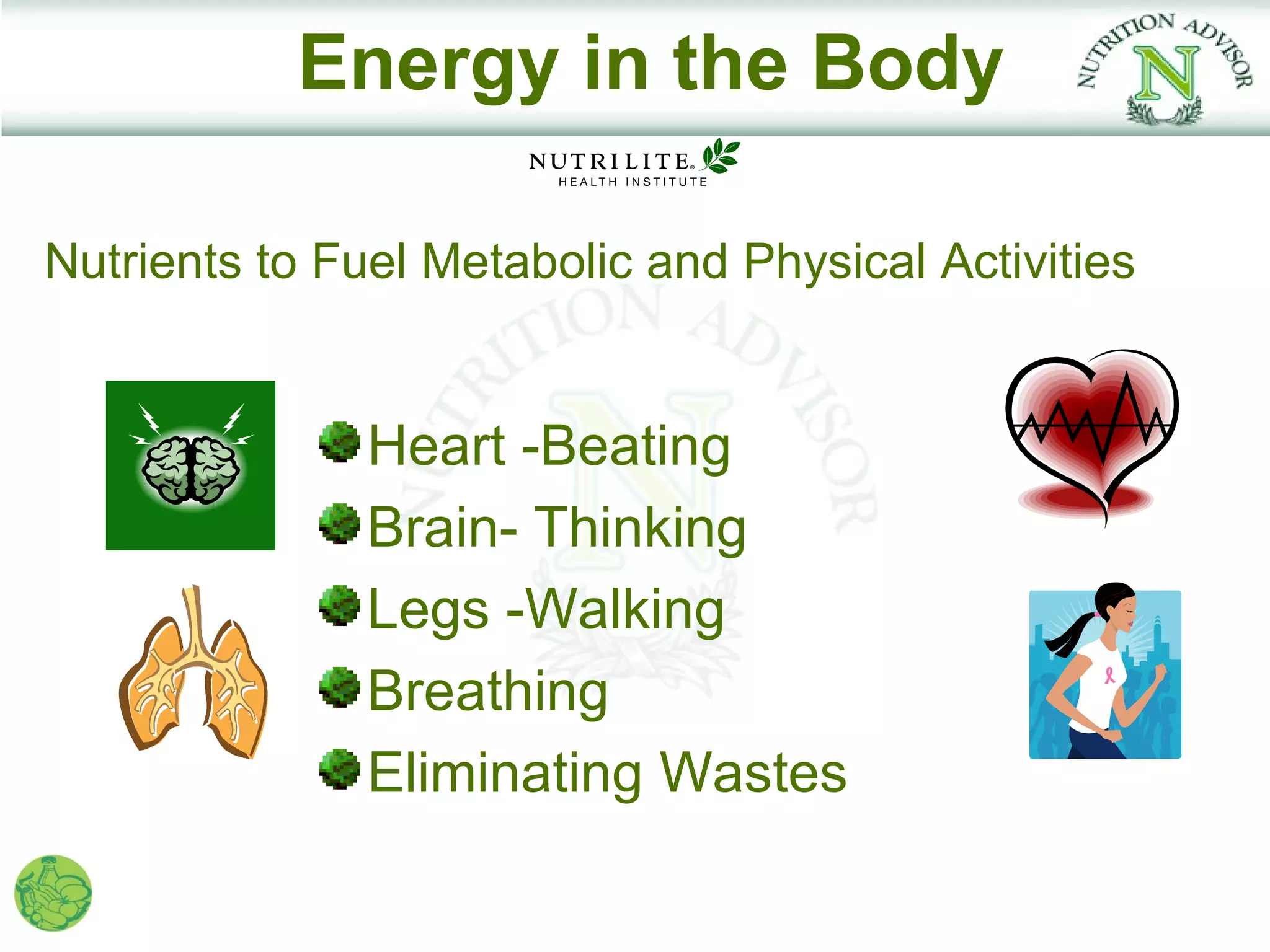 Energy in the Body

NUTRITION ADVISOR N

NUTRILITE® HEALTH INSTITUTE

Nutrients to Fuel Metabolic and Physical Activities

NUTRITION ADVISOR N

Heart -Beating
Brain- Thinking
Legs -Walking
Breathing
Eliminating Wastes